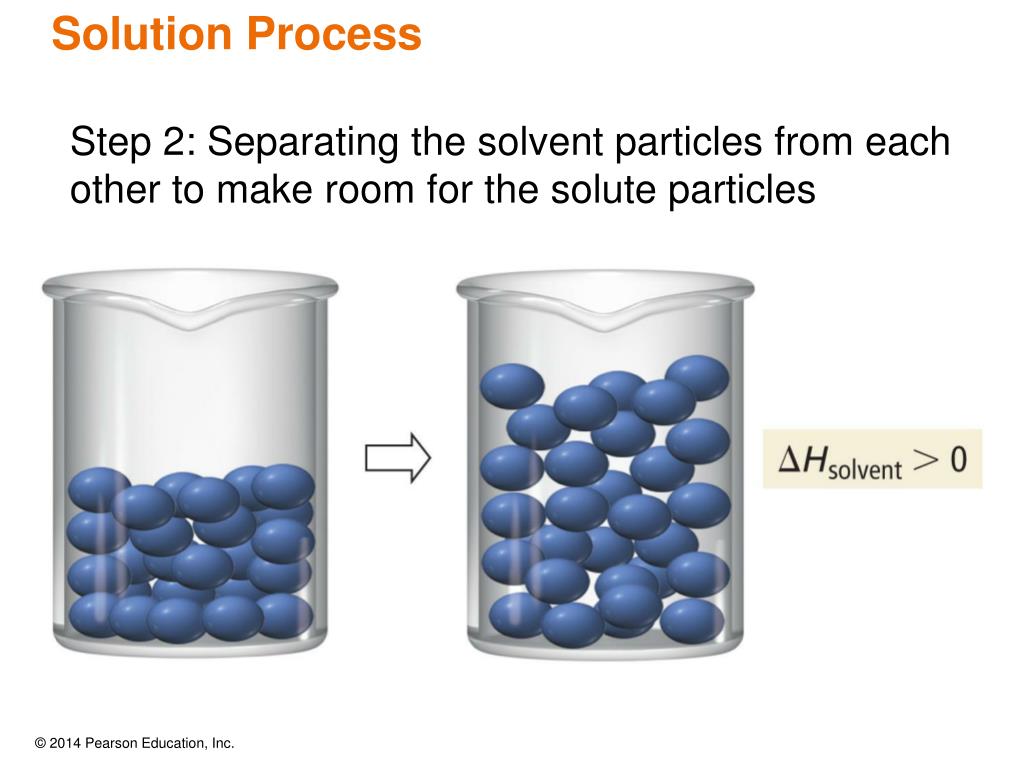 Solution Process

Step 2: Separating the solvent particles from each other to make room for the solute particles

$\Delta H_{\text{solvent}} > 0$

© 2014 Pearson Education, Inc.